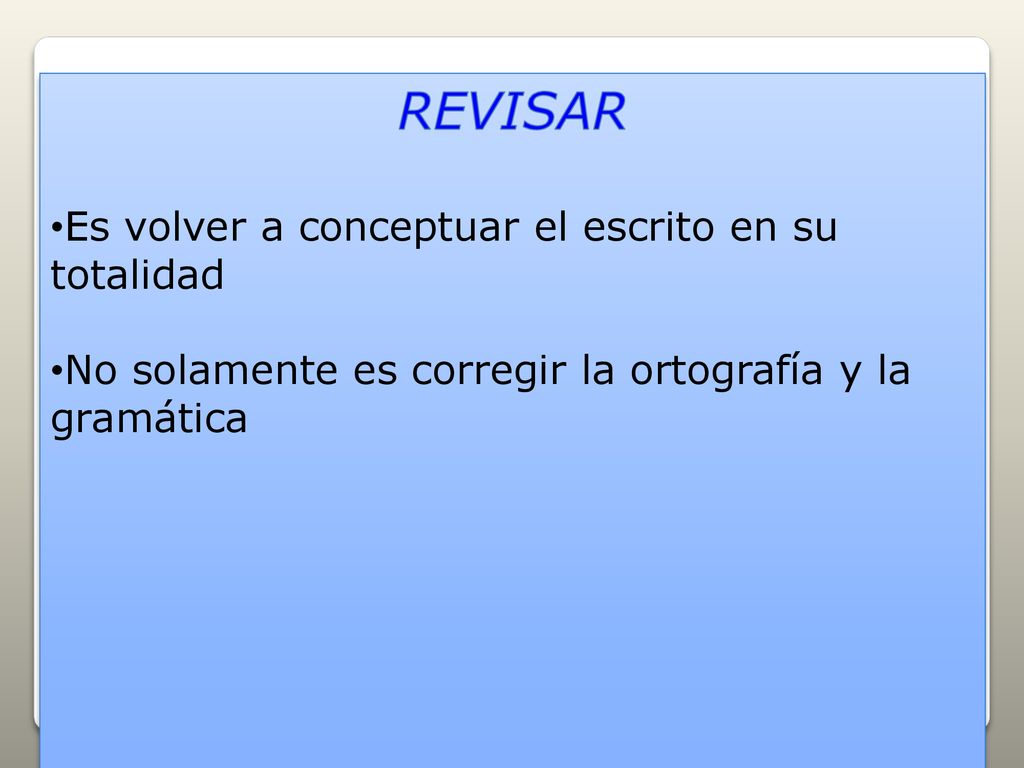 REVISAR

•Es volver a conceptuar el escrito en su totalidad

•No solamente es corregir la ortografía y la gramática